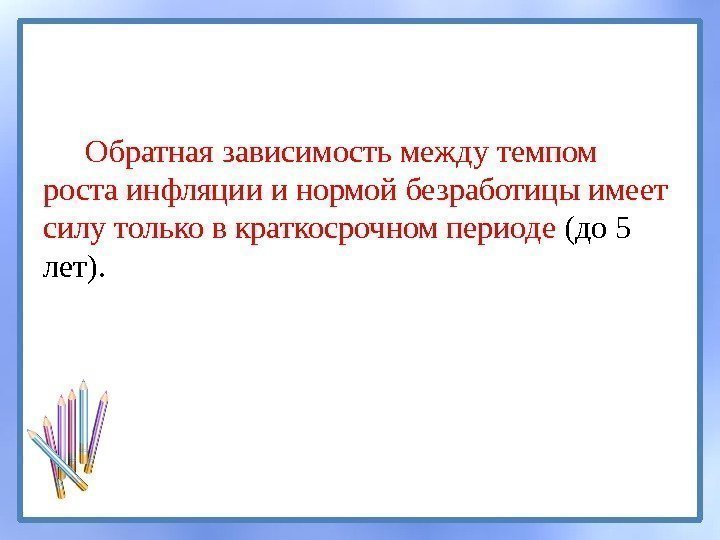 Обратная зависимость между темпом роста инфляции и нормой безработицы имеет силу только в краткосрочном периоде (до 5 лет).